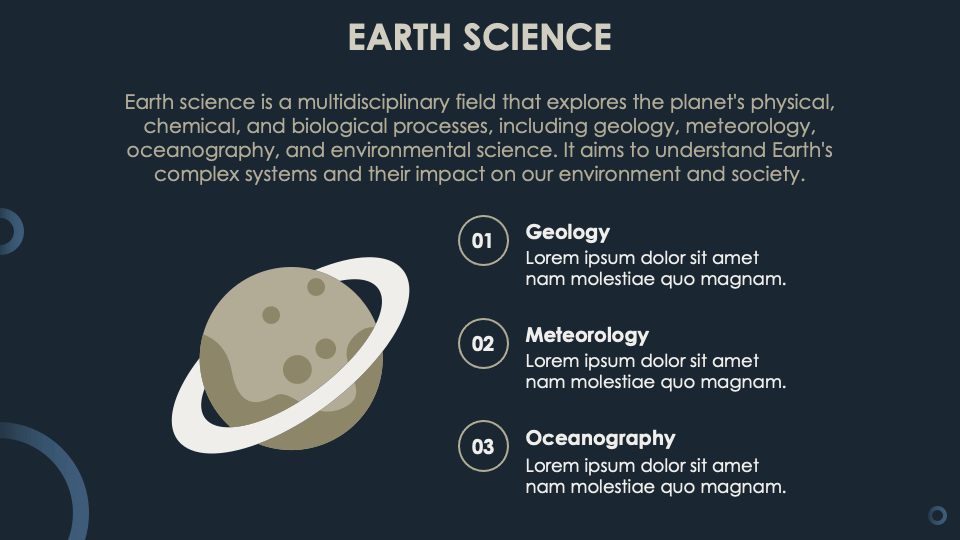 EARTH SCIENCE

Earth science is a multidisciplinary field that explores the planet's physical, chemical, and biological processes, including geology, meteorology, oceanography, and environmental science. It aims to understand Earth's complex systems and their impact on our environment and society.

01
Geology
Lorem ipsum dolor sit amet nam molestiae quo magnam.

02
Meteorology
Lorem ipsum dolor sit amet nam molestiae quo magnam.

03
Oceanography
Lorem ipsum dolor sit amet nam molestiae quo magnam.